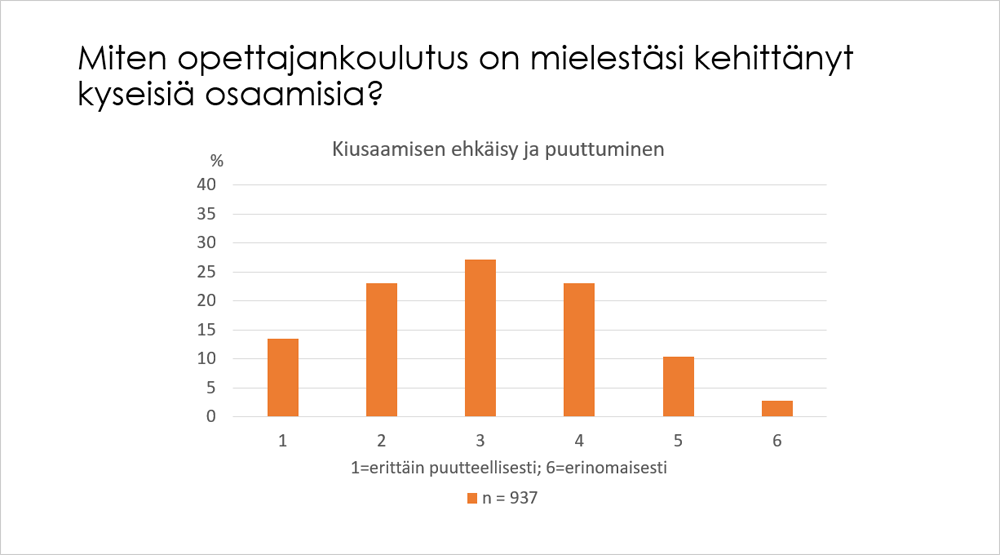 Miten opettajankoulutus on mielestäsi kehittänyt kyseisiä osaamisia?

Kiusaamisen ehkäisy ja puuttuminen

%
40
35
30
25
20
15
10
5
0

1 2 3 4 5 6

1=erittäin puutteellisesti; 6=erinomaisesti

n = 937